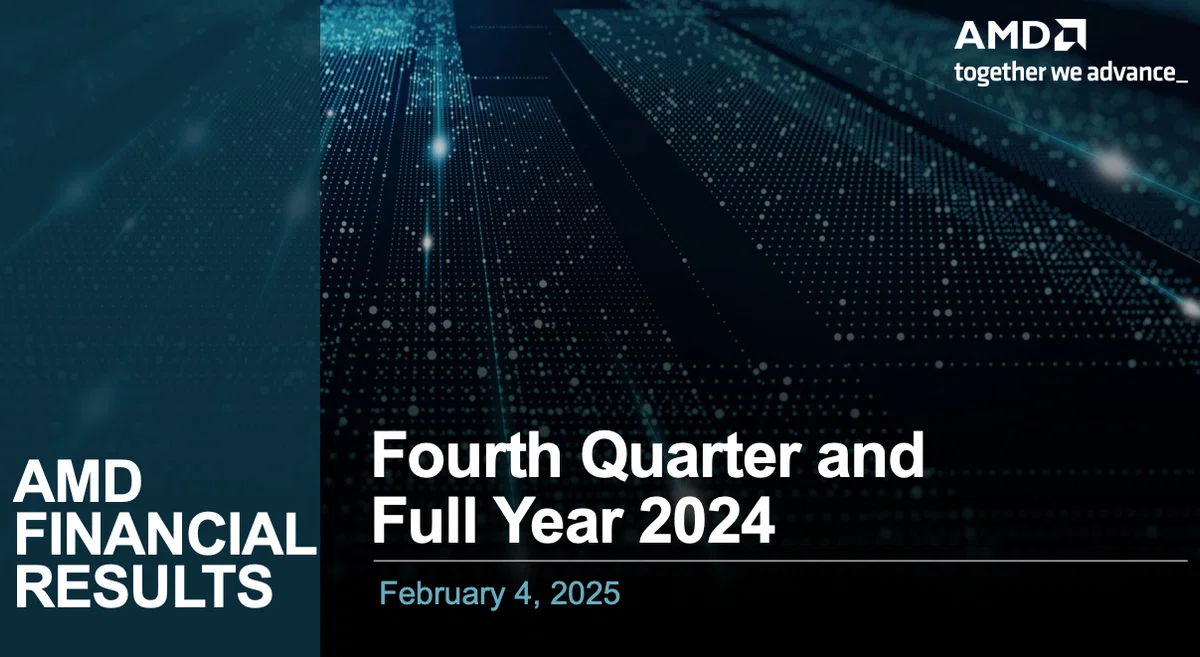 AMD
together we advance_

AMD FINANCIAL RESULTS

Fourth Quarter and Full Year 2024

February 4, 2025